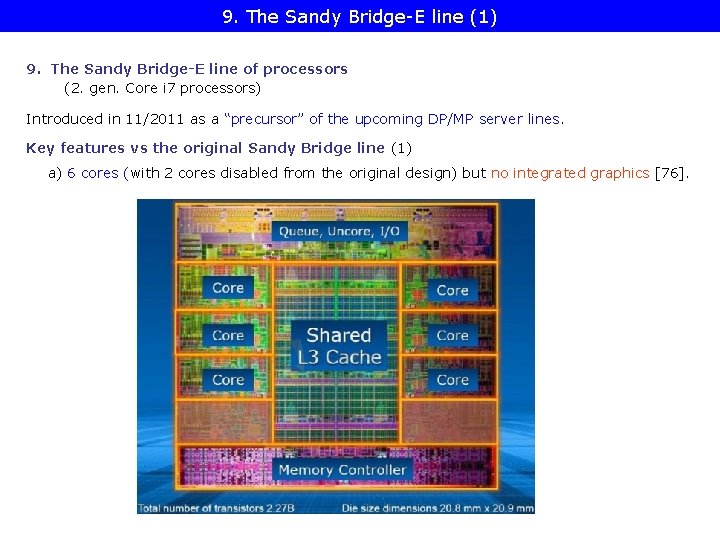 9. The Sandy Bridge-E line (1)

9. The Sandy Bridge-E line of processors
(2. gen. Core i7 processors)

Introduced in 11/2011 as a "precursor" of the upcoming DP/MP server lines.

Key features vs the original Sandy Bridge line (1)

a) 6 cores (with 2 cores disabled from the original design) but no integrated graphics [76].

Queue, Uncore, I/O

Core

Core

Core

Shared L3 Cache

Core

Core

Core

Memory Controller

Total number of transistors 2.27B

Die size dimensions 20.8 mm x 20.9 mm